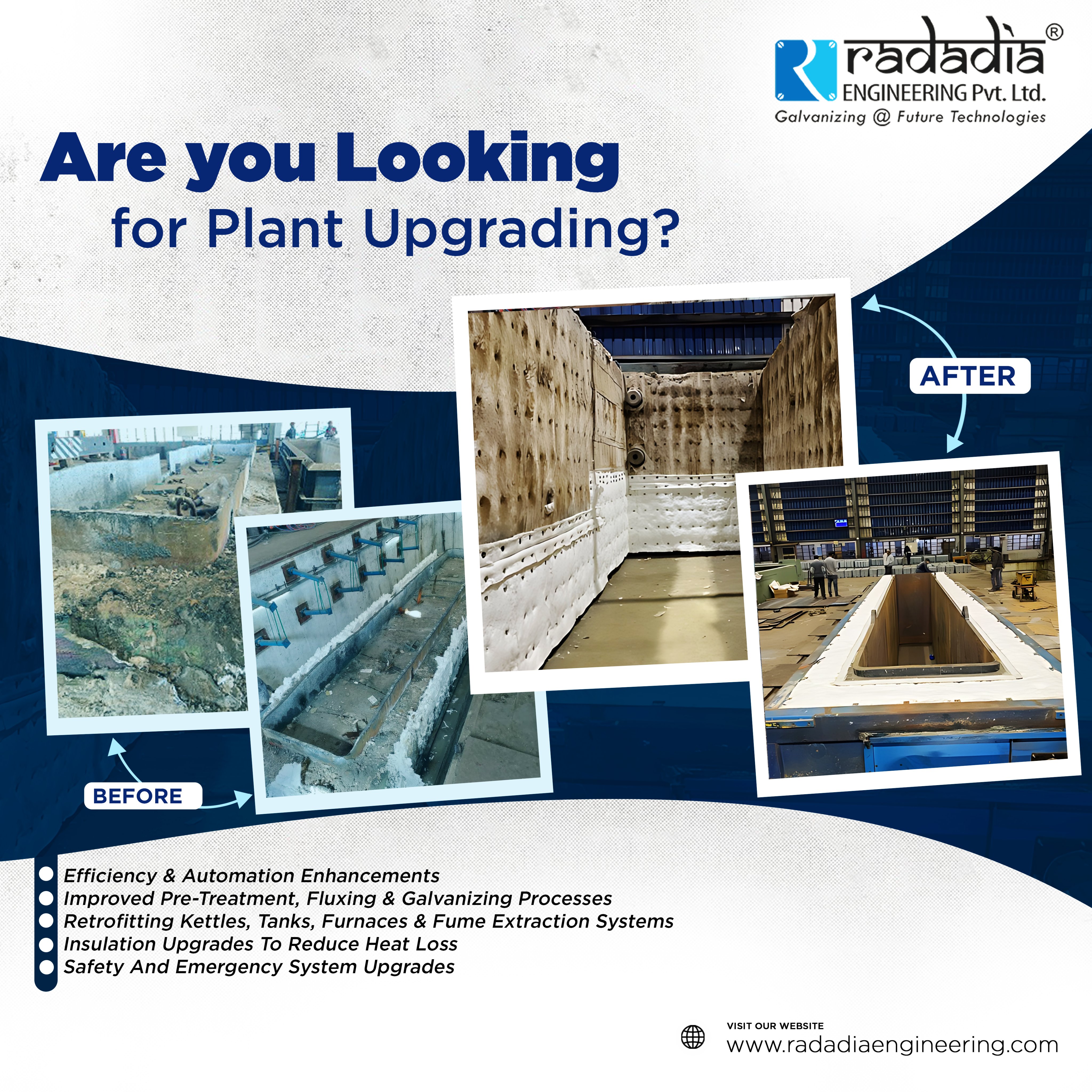 radadia®
ENGINEERING Pvt. Ltd.
Galvanizing @ Future Technologies

Are you Looking for Plant Upgrading?

AFTER

BEFORE

Efficiency & Automation Enhancements
Improved Pre-Treatment, Fluxing & Galvanizing Processes
Retrofitting Kettles, Tanks, Furnaces & Fume Extraction Systems
Insulation Upgrades To Reduce Heat Loss
Safety And Emergency System Upgrades

VISIT OUR WEBSITE
www.radadiaengineering.com